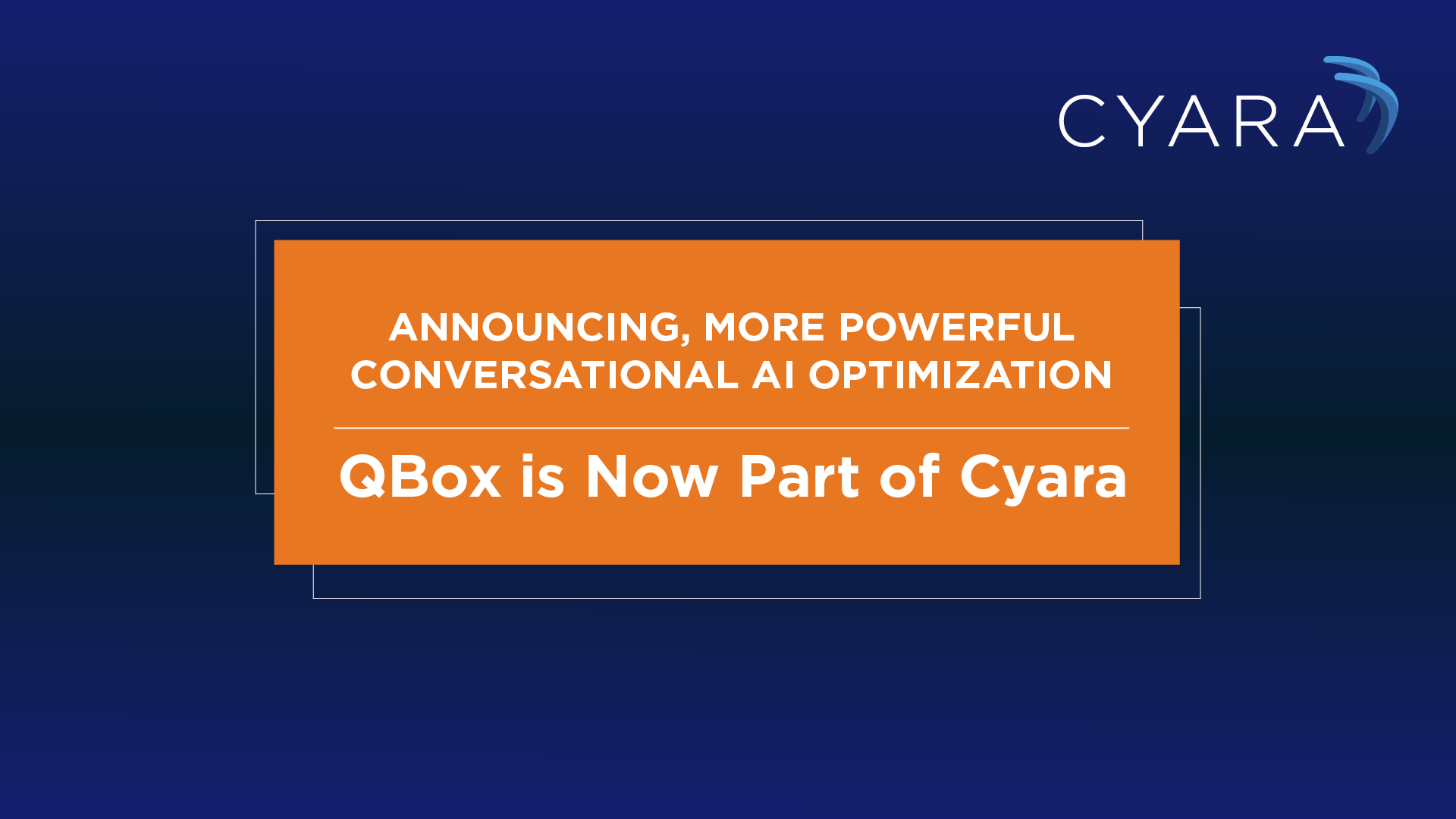 CYARA

ANNOUNCING, MORE POWERFUL CONVERSATIONAL AI OPTIMIZATION

QBox is Now Part of Cyara